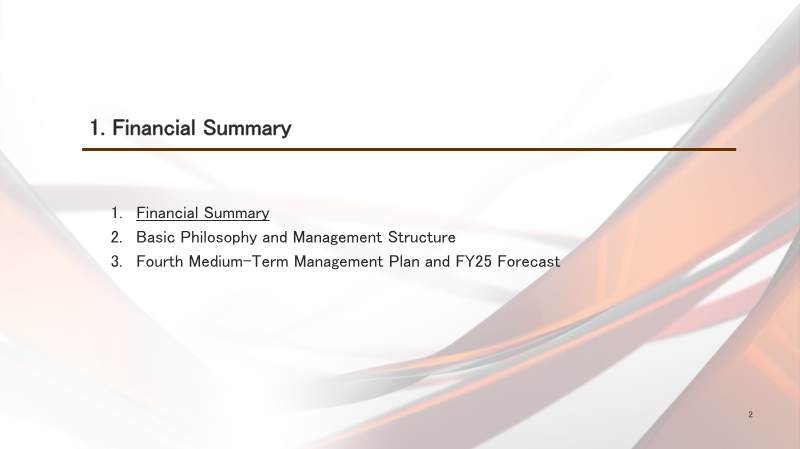 1. Financial Summary

1. Financial Summary
2. Basic Philosophy and Management Structure
3. Fourth Medium-Term Management Plan and FY25 Forecast

2